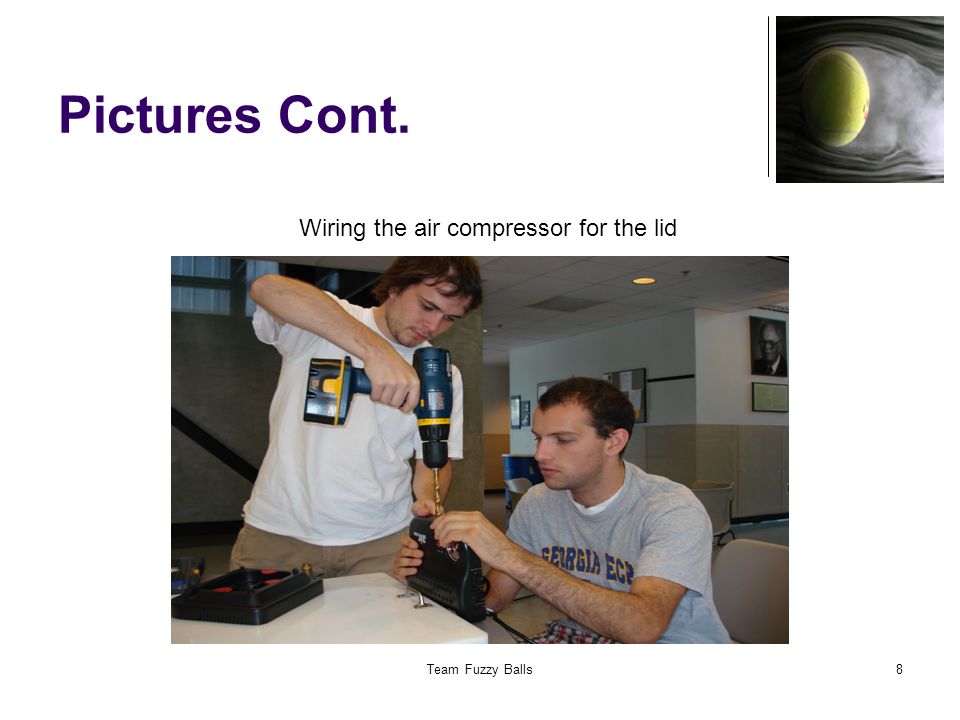 Pictures Cont.

Wiring the air compressor for the lid

GEORGIA TECH

Team Fuzzy Balls

8